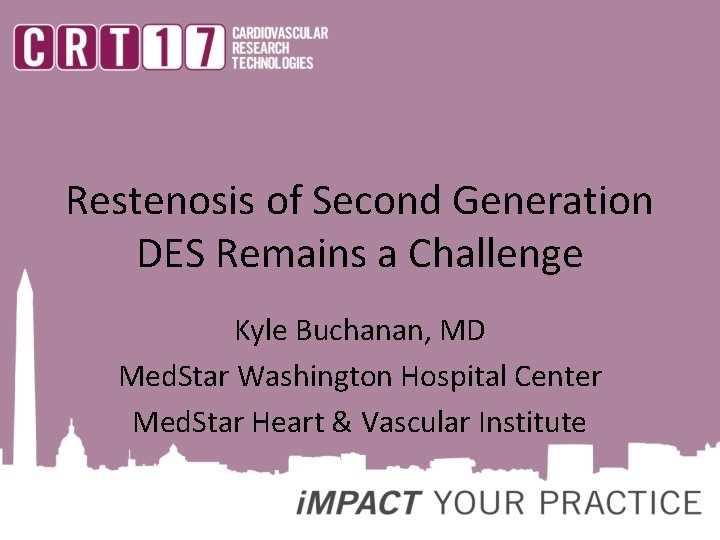 CRT17 CARDIOVASCULAR RESEARCH TECHNOLOGIES

Restenosis of Second Generation DES Remains a Challenge

Kyle Buchanan, MD

MedStar Washington Hospital Center

MedStar Heart & Vascular Institute

iMPACT YOUR PRACTICE